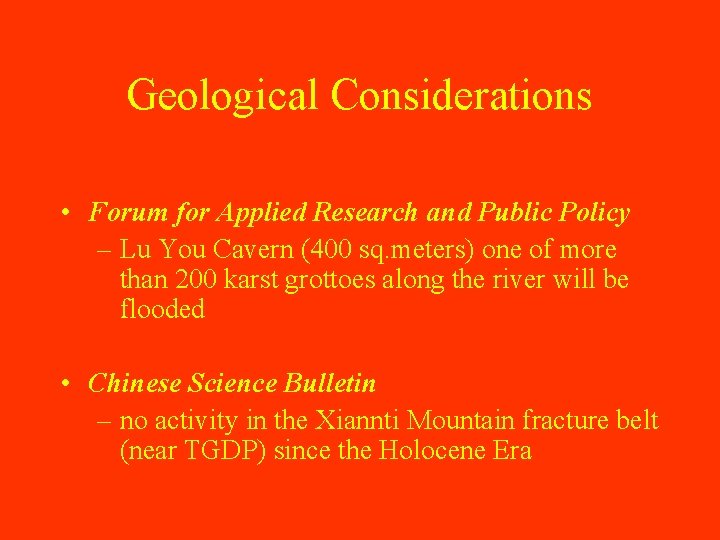 Geological Considerations

• Forum for Applied Research and Public Policy
– Lu You Cavern (400 sq.meters) one of more than 200 karst grottoes along the river will be flooded

• Chinese Science Bulletin
– no activity in the Xiannti Mountain fracture belt (near TGDP) since the Holocene Era